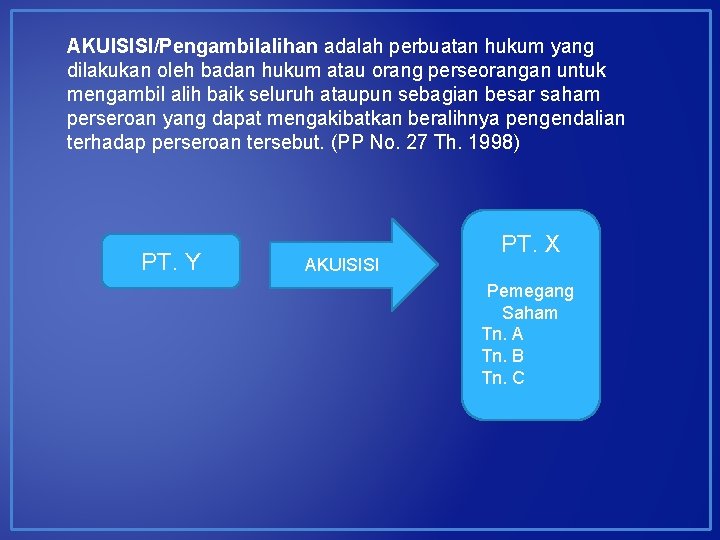 AKUISISI/Pengambilalihan adalah perbuatan hukum yang dilakukan oleh badan hukum atau orang perseorangan untuk mengambil alih baik seluruh ataupun sebagian besar saham perseroan yang dapat mengakibatkan beralihnya pengendalian terhadap perseroan tersebut. (PP No. 27 Th. 1998)

PT. Y

AKUISISI

PT. X

Pemegang Saham
Tn. A
Tn. B
Tn. C